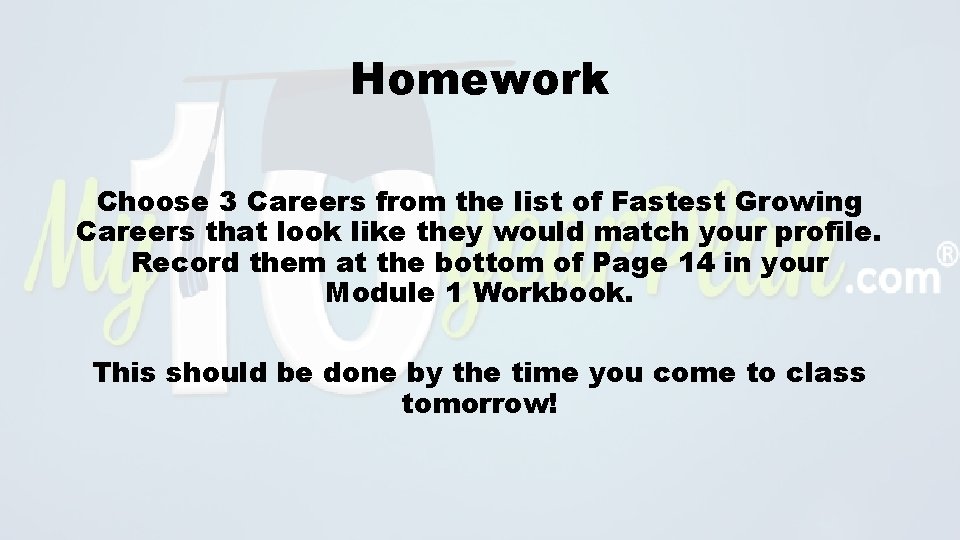 Homework

Choose 3 Careers from the list of Fastest Growing Careers that look like they would match your profile. Record them at the bottom of Page 14 in your Module 1 Workbook.

This should be done by the time you come to class tomorrow!

My10yearPlan.com®